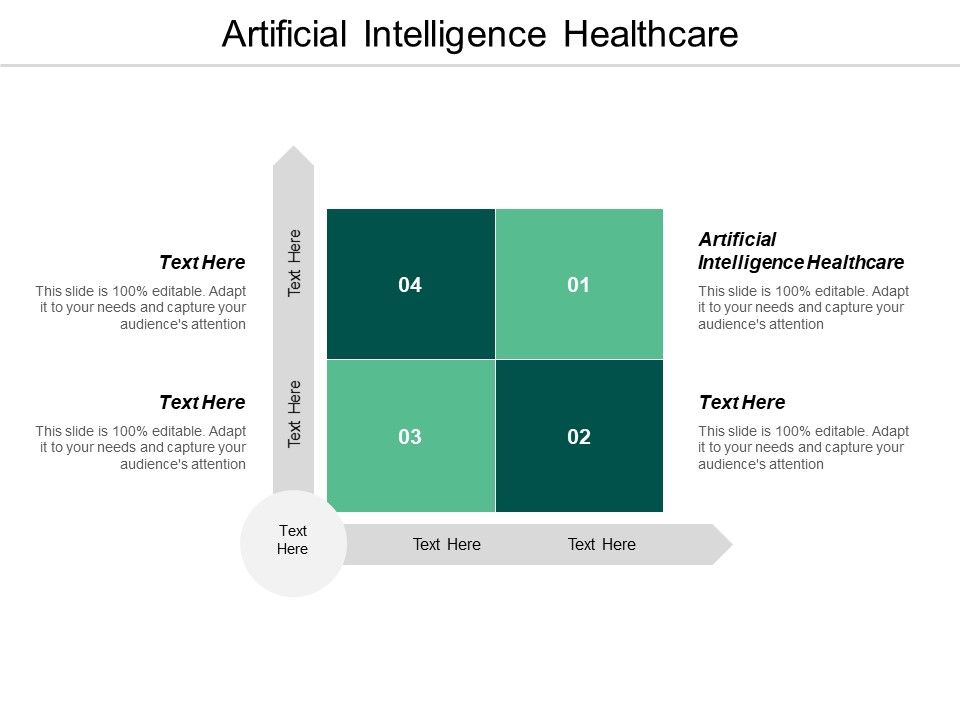 Artificial Intelligence Healthcare

Text Here

This slide is 100% editable. Adapt it to your needs and capture your audience's attention

Text Here

This slide is 100% editable. Adapt it to your needs and capture your audience's attention

Text Here

Text Here

04

01

03

02

Artificial Intelligence Healthcare

This slide is 100% editable. Adapt it to your needs and capture your audience's attention

Text Here

This slide is 100% editable. Adapt it to your needs and capture your audience's attention

Text Here

Text Here

Text Here